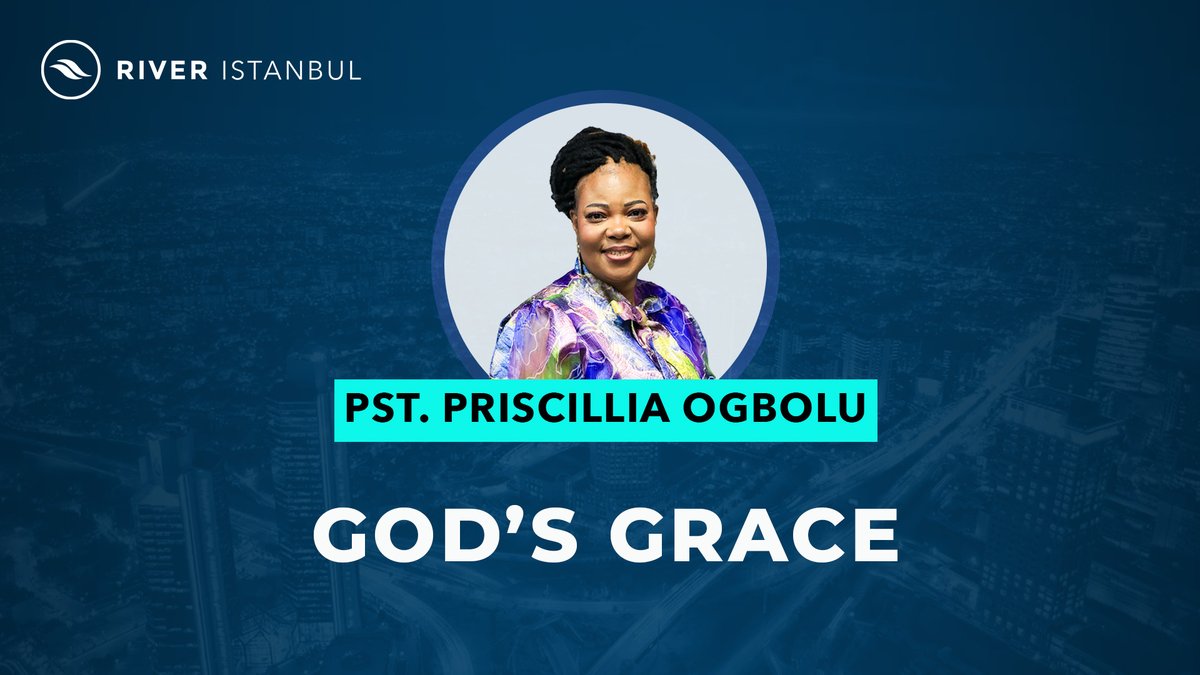 RIVER ISTANBUL

PST. PRISCILLIA OGBOLU

GOD'S GRACE